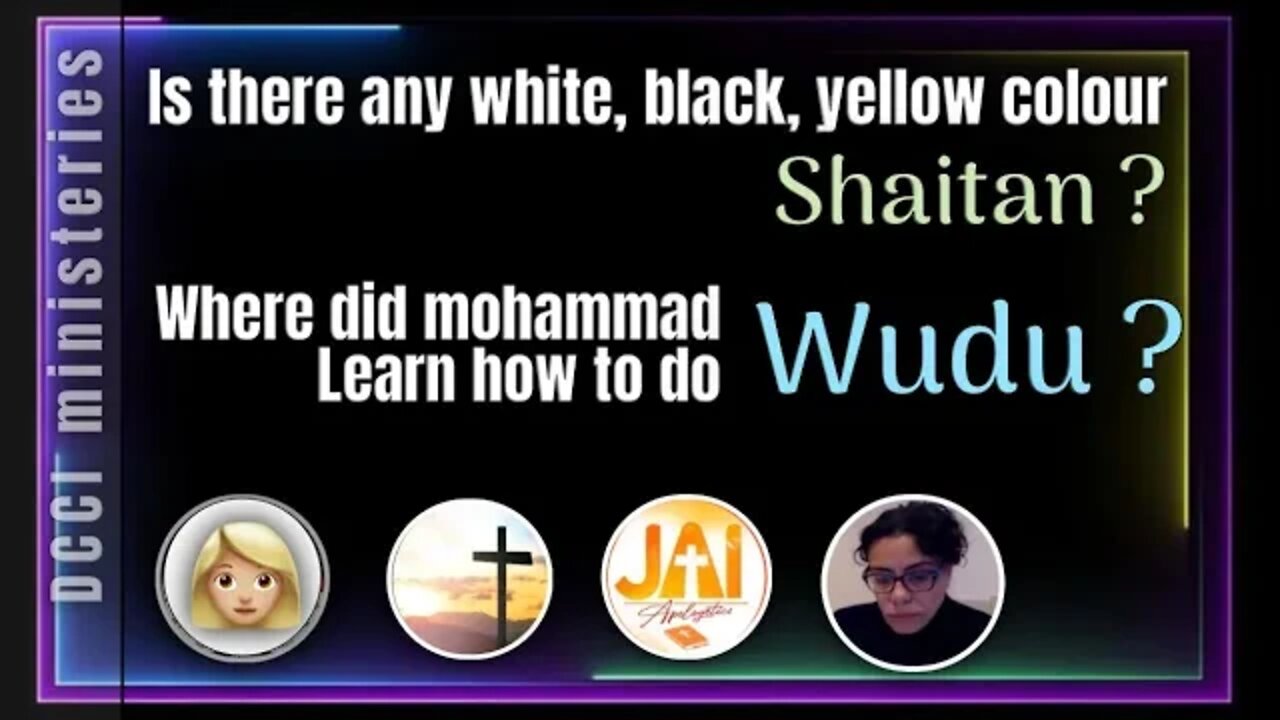 DCCI ministeries

Is there any white, black, yellow colour Shaitan ?

Where did mohammad Learn how to do Wudu ?

JAI Apologetics